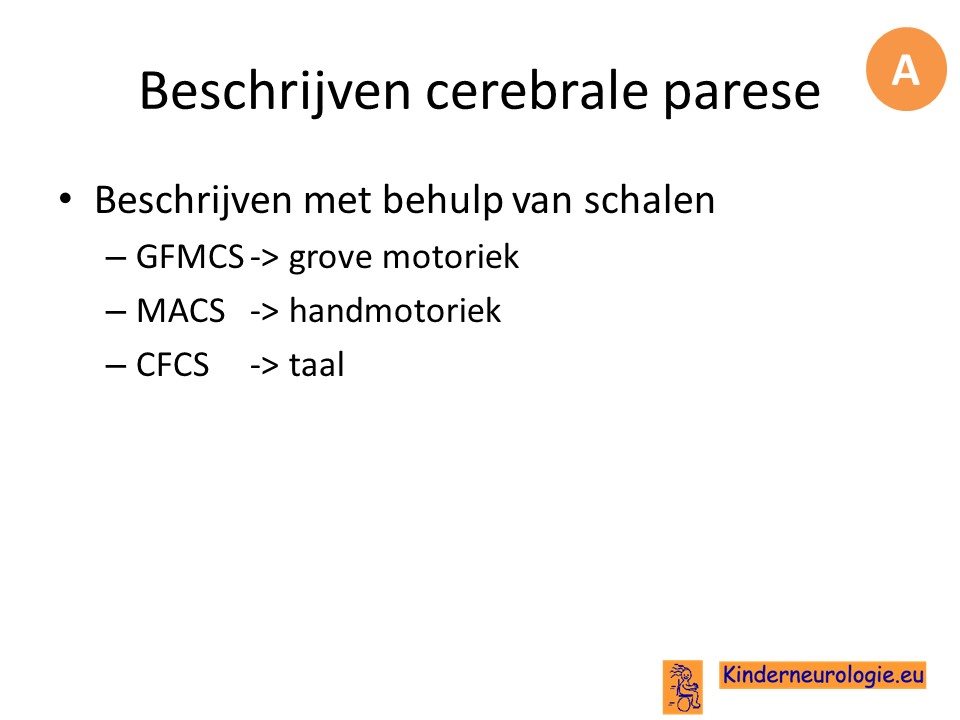 Beschrijven cerebrale parese

A

• Beschrijven met behulp van schalen
– GFMCS -> grove motoriek
– MACS -> handmotoriek
– CFCS -> taal

Kinderneurologie.eu